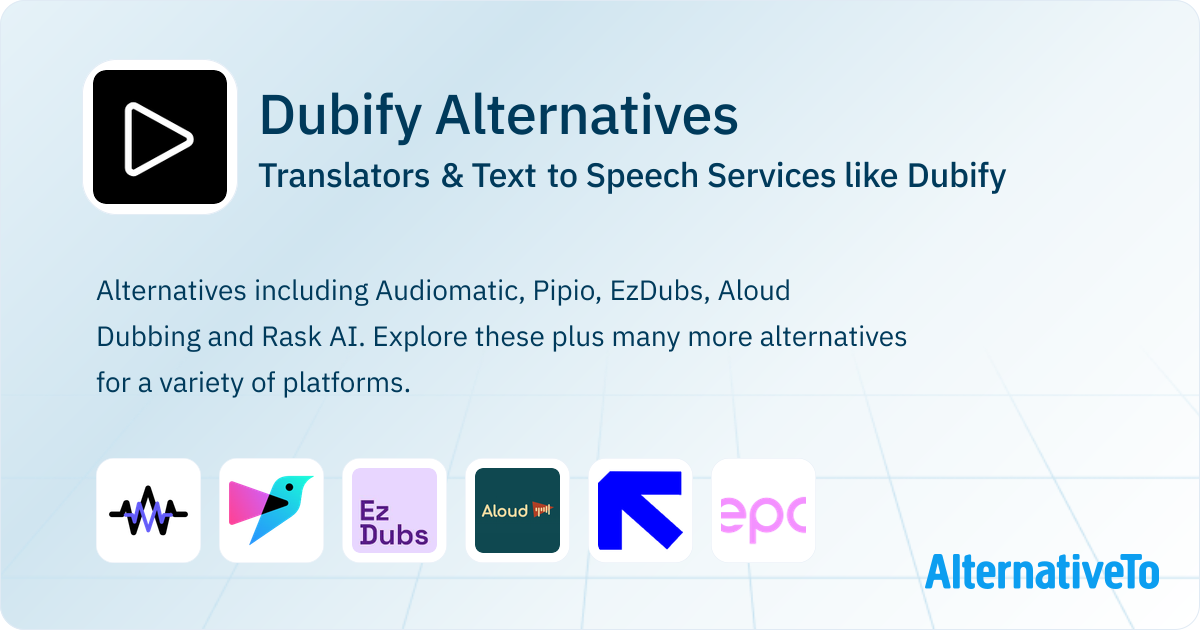 Dubify Alternatives
Translators & Text to Speech Services like Dubify

Alternatives including Audiomatic, Pipio, EzDubs, Aloud Dubbing and Rask AI. Explore these plus many more alternatives for a variety of platforms.

Ez Dubs

Aloud

epc

AlternativeTo